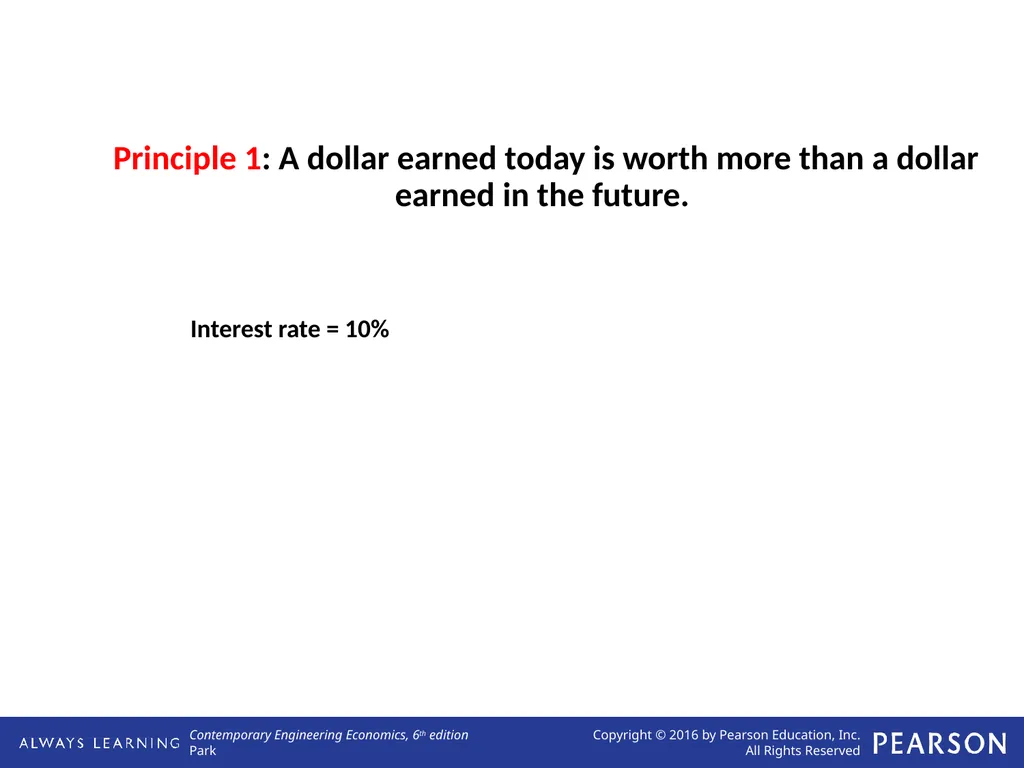 Principle 1: A dollar earned today is worth more than a dollar earned in the future.

Interest rate = 10%

ALWAYS LEARNING

Contemporary Engineering Economics, 6th edition
Park

Copyright © 2016 by Pearson Education, Inc.
All Rights Reserved

PEARSON